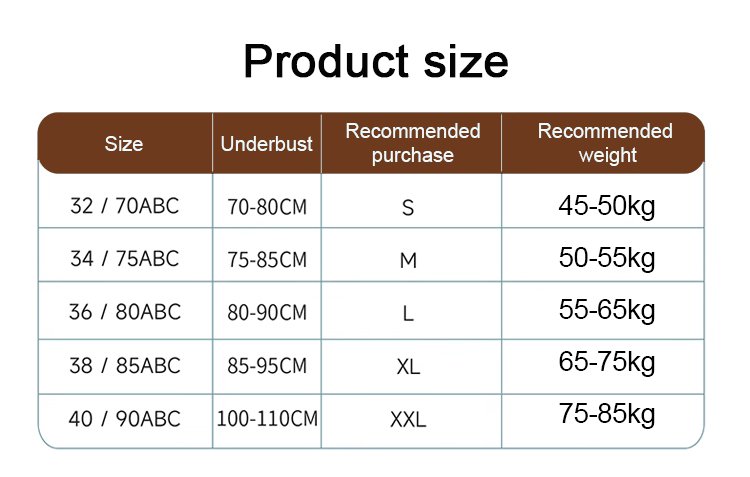 Product size

| Size | Underbust | Recommended purchase | Recommended weight |
|---|---|---|---|
| 32 / 70ABC | 70-80CM | S | 45-50kg |
| 34 / 75ABC | 75-85CM | M | 50-55kg |
| 36 / 80ABC | 80-90CM | L | 55-65kg |
| 38 / 85ABC | 85-95CM | XL | 65-75kg |
| 40 / 90ABC | 100-110CM | XXL | 75-85kg |